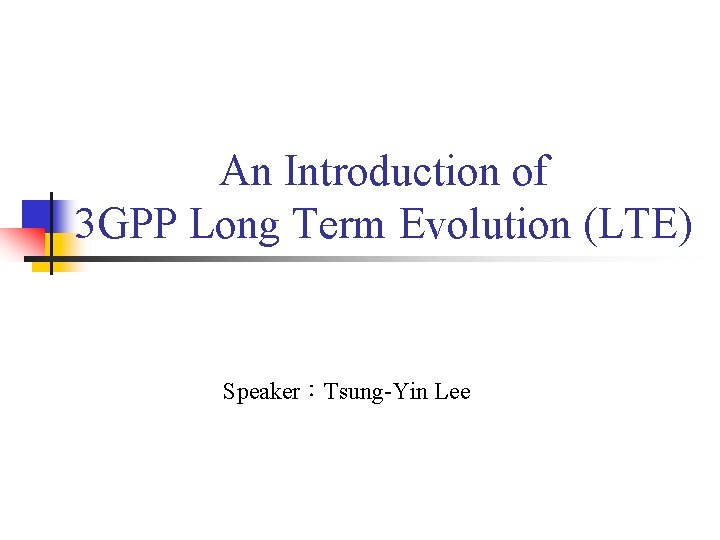 An Introduction of
3GPP Long Term Evolution (LTE)

Speaker：Tsung-Yin Lee